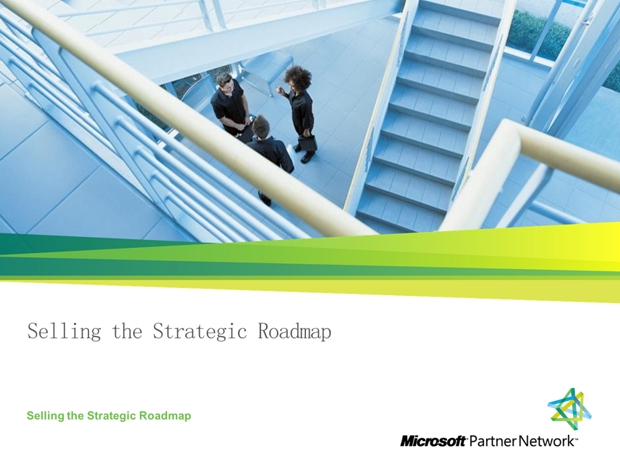 Selling the Strategic Roadmap

Selling the Strategic Roadmap

Microsoft Partner Network